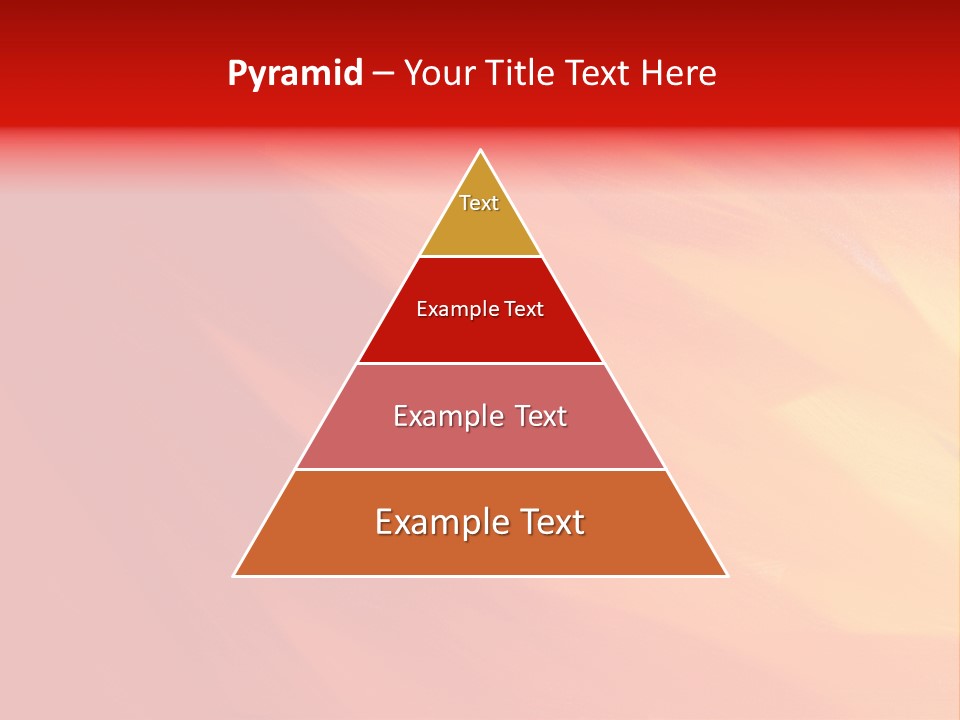 Pyramid – Your Title Text Here

Text

Example Text

Example Text

Example Text